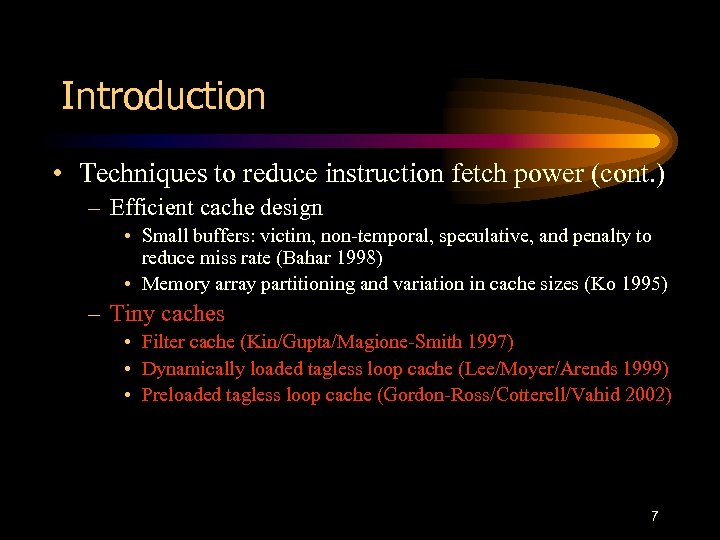 Introduction

• Techniques to reduce instruction fetch power (cont.)
  – Efficient cache design
    • Small buffers: victim, non-temporal, speculative, and penalty to reduce miss rate (Bahar 1998)
    • Memory array partitioning and variation in cache sizes (Ko 1995)
  – Tiny caches
    • Filter cache (Kin/Gupta/Magione-Smith 1997)
    • Dynamically loaded tagless loop cache (Lee/Moyer/Arends 1999)
    • Preloaded tagless loop cache (Gordon-Ross/Cotterell/Vahid 2002)

7